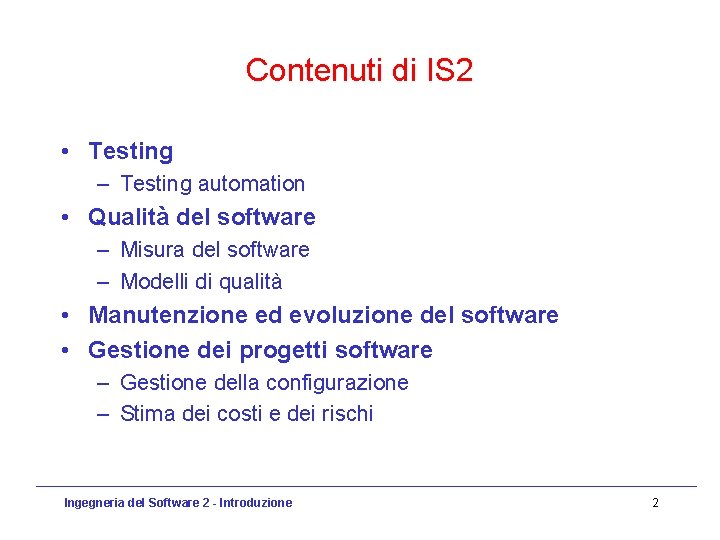 Contenuti di IS2

• Testing
  – Testing automation
• Qualità del software
  – Misura del software
  – Modelli di qualità
• Manutenzione ed evoluzione del software
• Gestione dei progetti software
  – Gestione della configurazione
  – Stima dei costi e dei rischi

Ingegneria del Software 2 - Introduzione

2